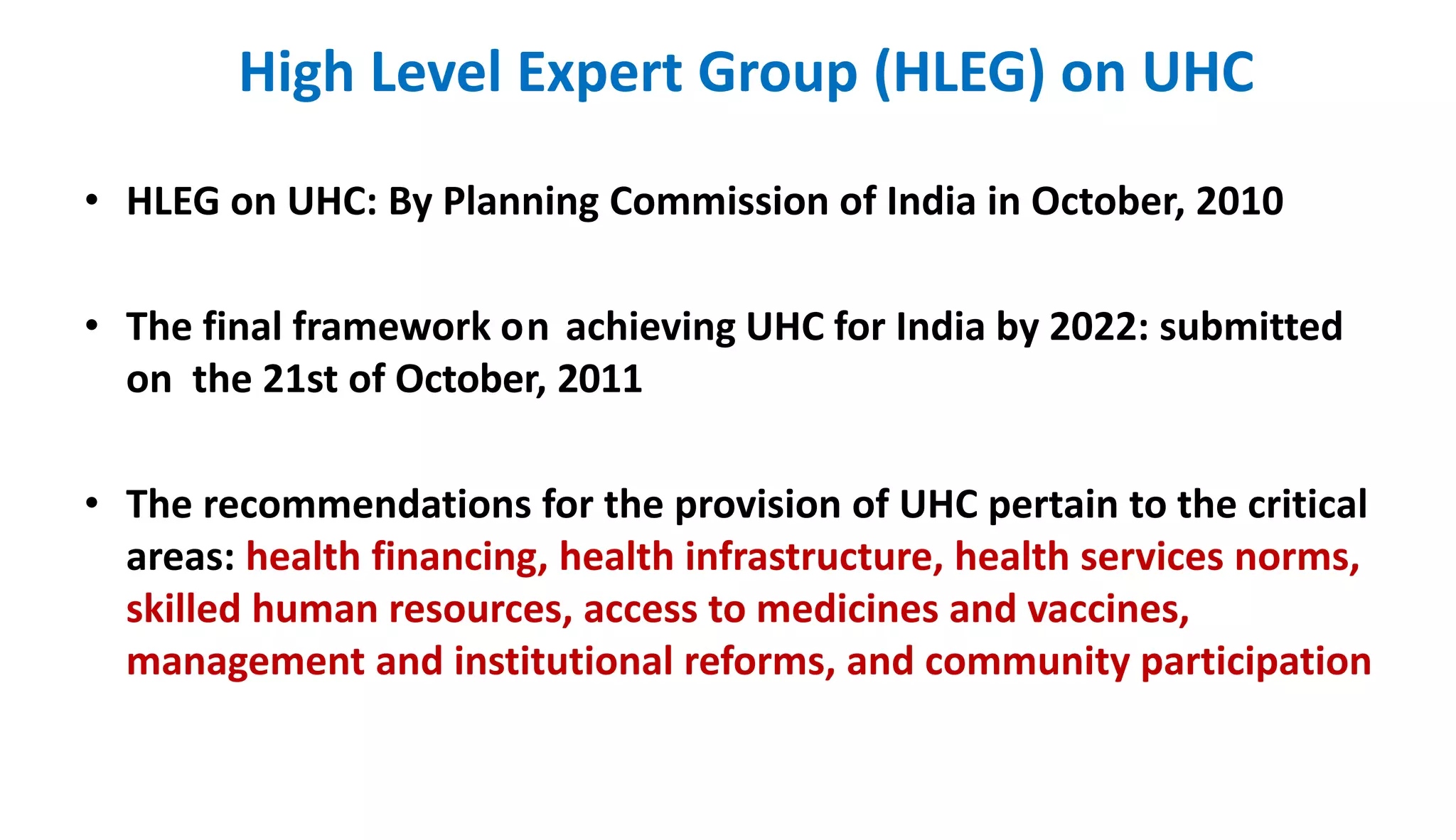 High Level Expert Group (HLEG) on UHC

• HLEG on UHC: By Planning Commission of India in October, 2010

• The final framework on achieving UHC for India by 2022: submitted on the 21st of October, 2011

• The recommendations for the provision of UHC pertain to the critical areas: health financing, health infrastructure, health services norms, skilled human resources, access to medicines and vaccines, management and institutional reforms, and community participation